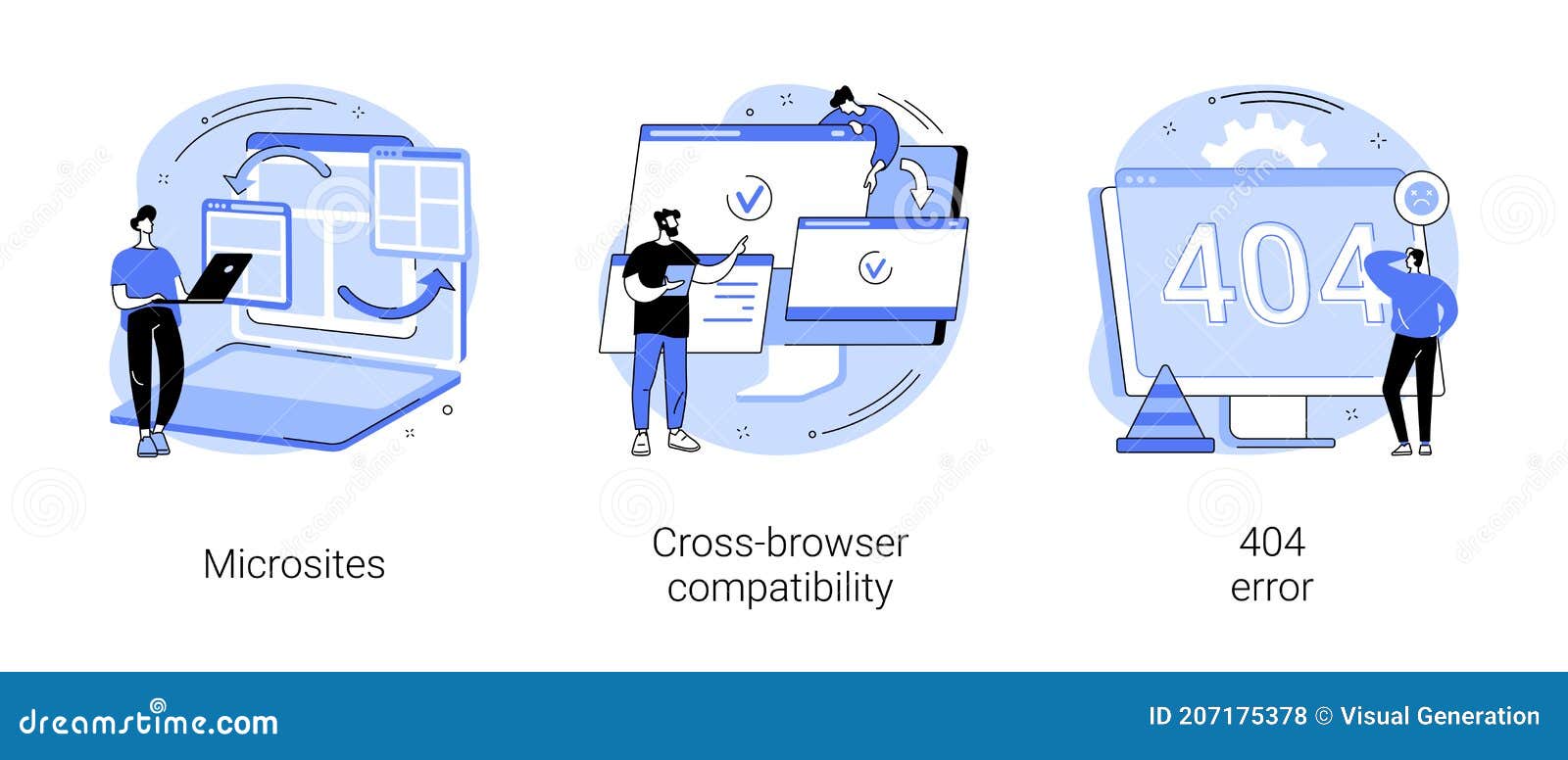 404

Microsites

Cross-browser compatibility

404 error

dreamstime.com

ID 207175378 © Visual Generation